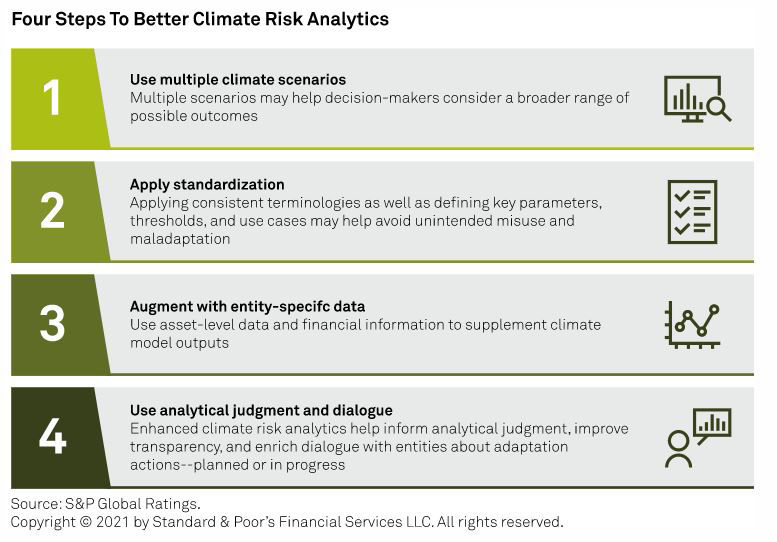 Four Steps To Better Climate Risk Analytics

1

Use multiple climate scenarios
Multiple scenarios may help decision-makers consider a broader range of possible outcomes

2

Apply standardization
Applying consistent terminologies as well as defining key parameters, thresholds, and use cases may help avoid unintended misuse and maladaptation

3

Augment with entity-specifc data
Use asset-level data and financial information to supplement climate model outputs

4

Use analytical judgment and dialogue
Enhanced climate risk analytics help inform analytical judgment, improve transparency, and enrich dialogue with entities about adaptation actions--planned or in progress

Source: S&P Global Ratings.
Copyright © 2021 by Standard & Poor's Financial Services LLC. All rights reserved.